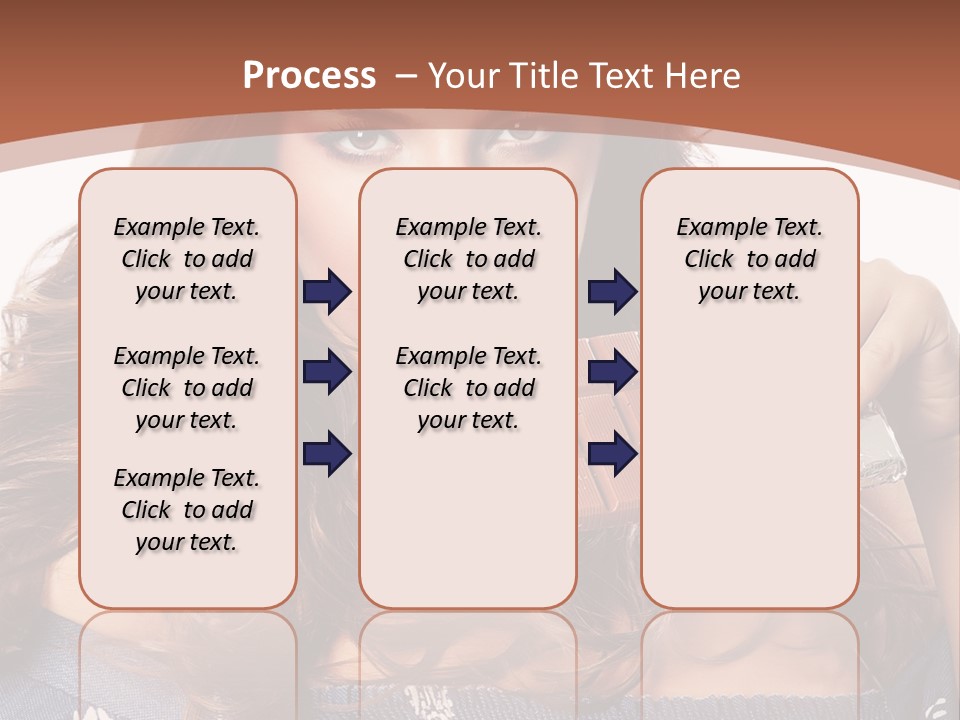 Process – Your Title Text Here

Example Text. Click to add your text.

Example Text. Click to add your text.

Example Text. Click to add your text.

Example Text. Click to add your text.

Example Text. Click to add your text.

Example Text. Click to add your text.